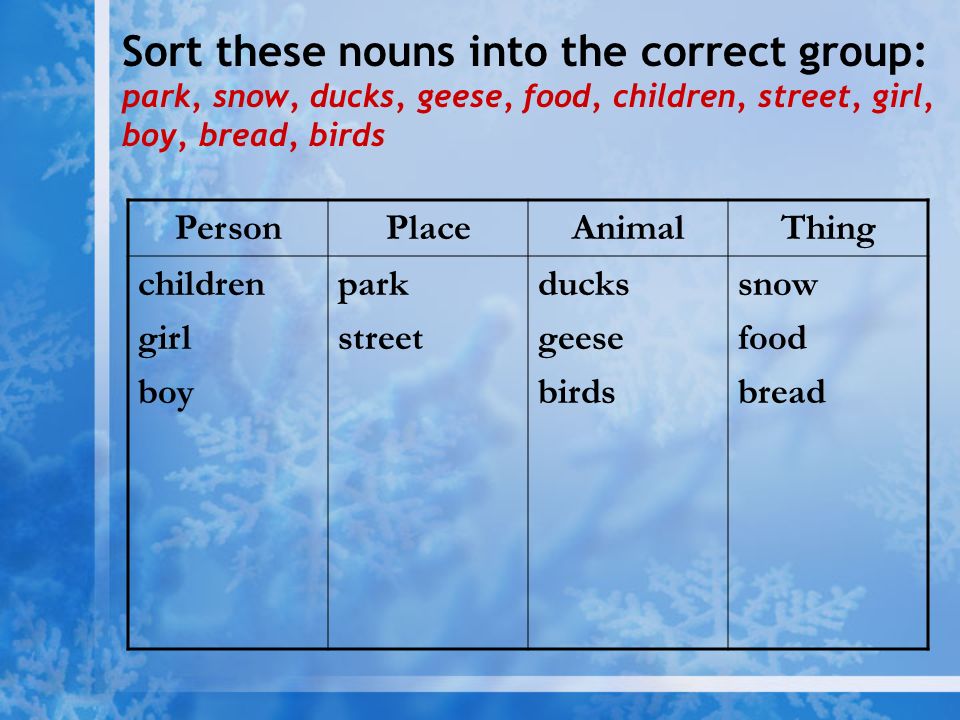 Sort these nouns into the correct group:
park, snow, ducks, geese, food, children, street, girl, boy, bread, birds

| Person | Place | Animal | Thing |
|---|---|---|---|
| children | park | ducks | snow |
| girl | street | geese | food |
| boy | | birds | bread |